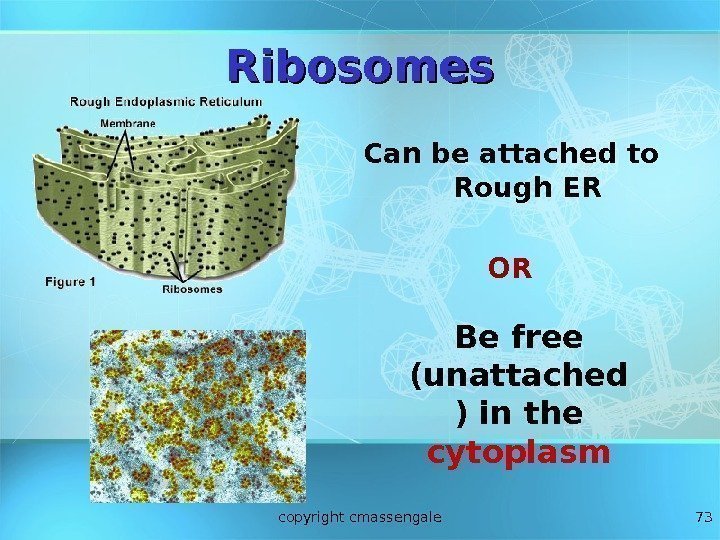 Ribosomes

Rough Endoplasmic Reticulum

Membrane

Figure 1

Ribosomes

Can be attached to Rough ER

OR

Be free (unattached ) in the cytoplasm

copyright cmassengale

73